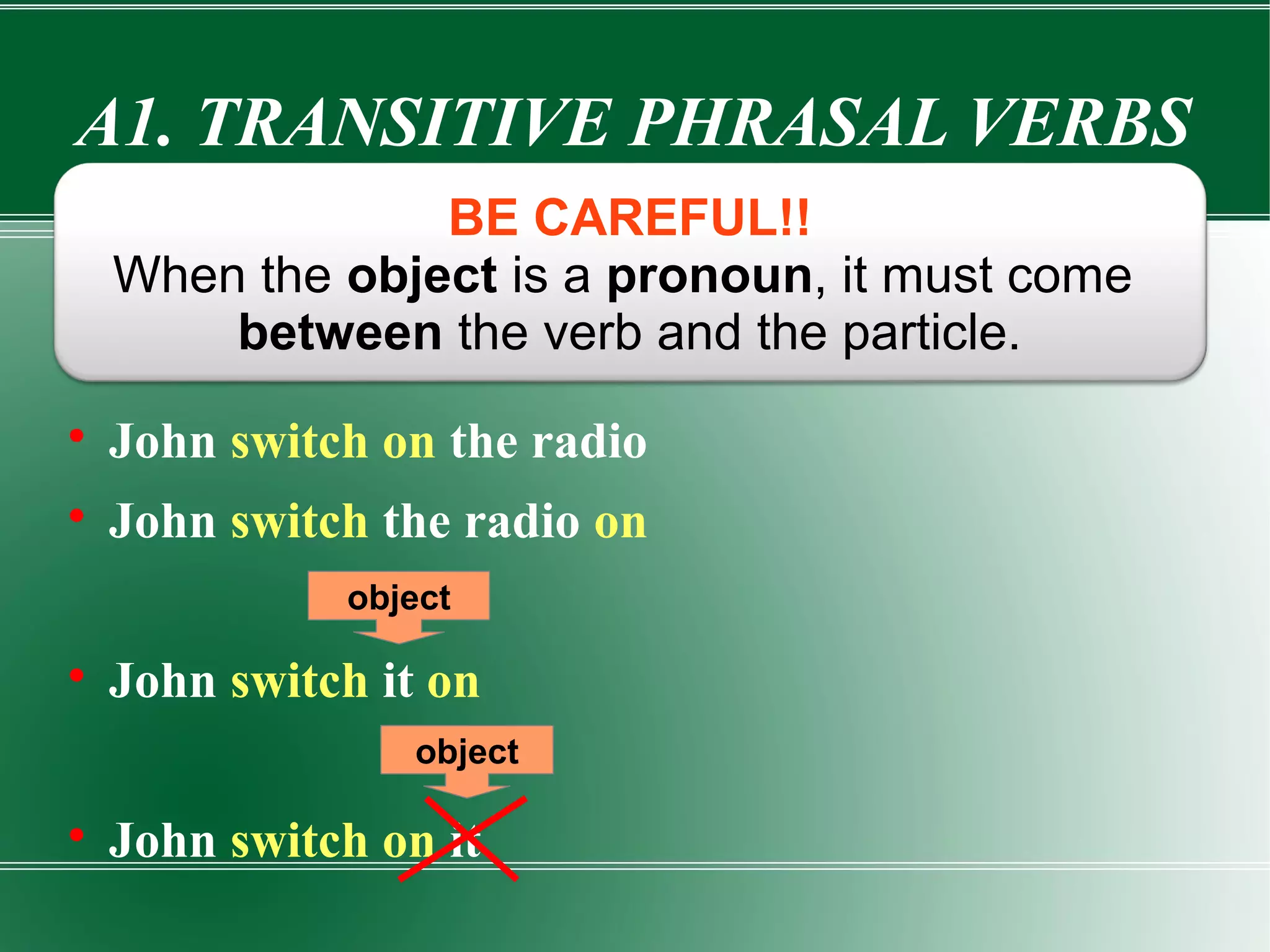 A1. TRANSITIVE PHRASAL VERBS

BE CAREFUL!!
When the object is a pronoun, it must come between the verb and the particle.

• John switch on the radio
• John switch the radio on

object

• John switch it on

object

• John switch on it